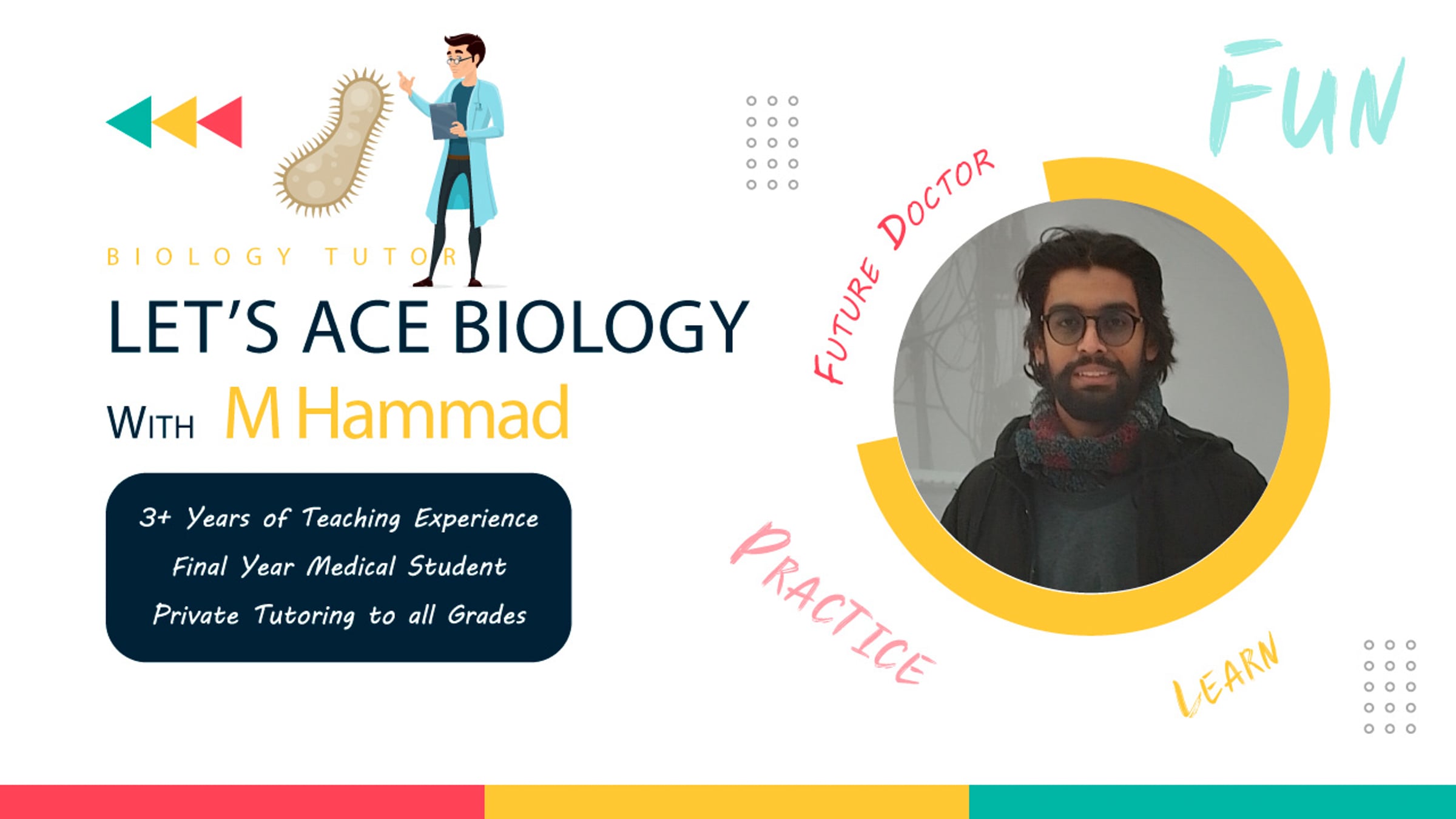 BIOLOGY TUTOR

LET'S ACE BIOLOGY

WITH M Hammad

3+ Years of Teaching Experience

Final Year Medical Student

Private Tutoring to all Grades

FUN

FUTURE DOCTOR

PRACTICE

LEARN